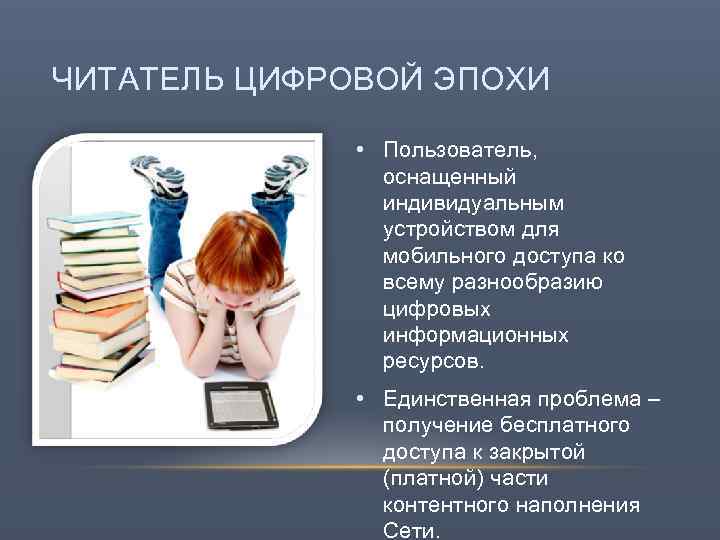 ЧИТАТЕЛЬ ЦИФРОВОЙ ЭПОХИ

• Пользователь, оснащенный индивидуальным устройством для мобильного доступа ко всему разнообразию цифровых информационных ресурсов.

• Единственная проблема – получение бесплатного доступа к закрытой (платной) части контентного наполнения Сети.